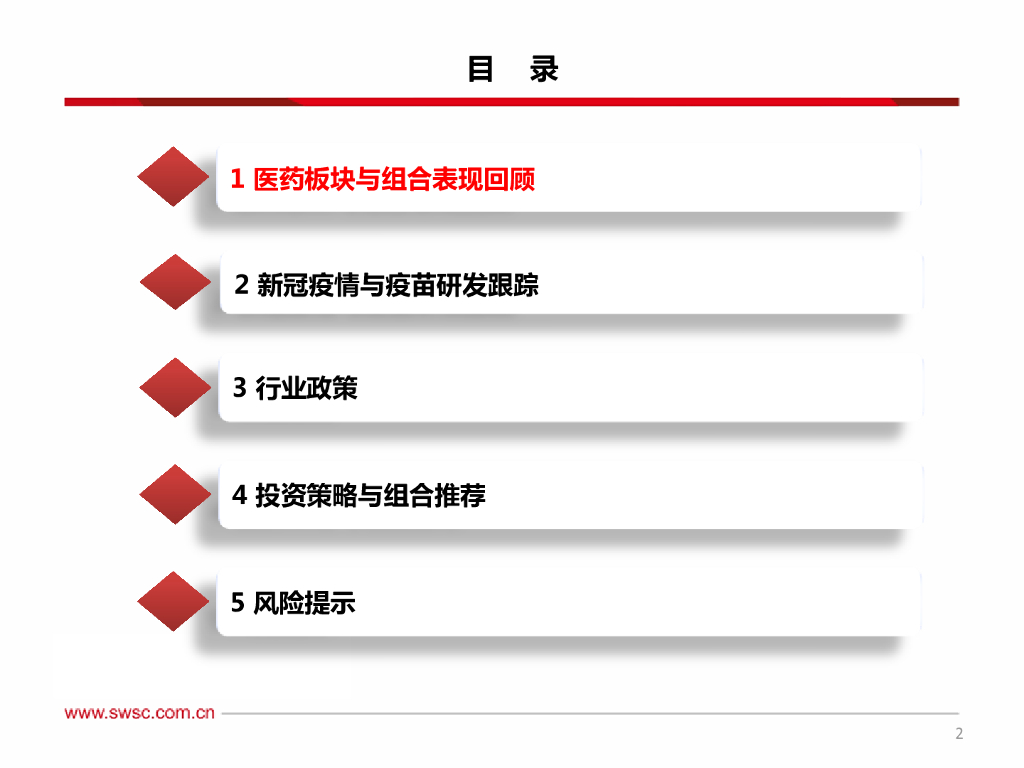 目　录

1 医药板块与组合表现回顾

2 新冠疫情与疫苗研发跟踪

3 行业政策

4 投资策略与组合推荐

5 风险提示

www.swsc.com.cn

2